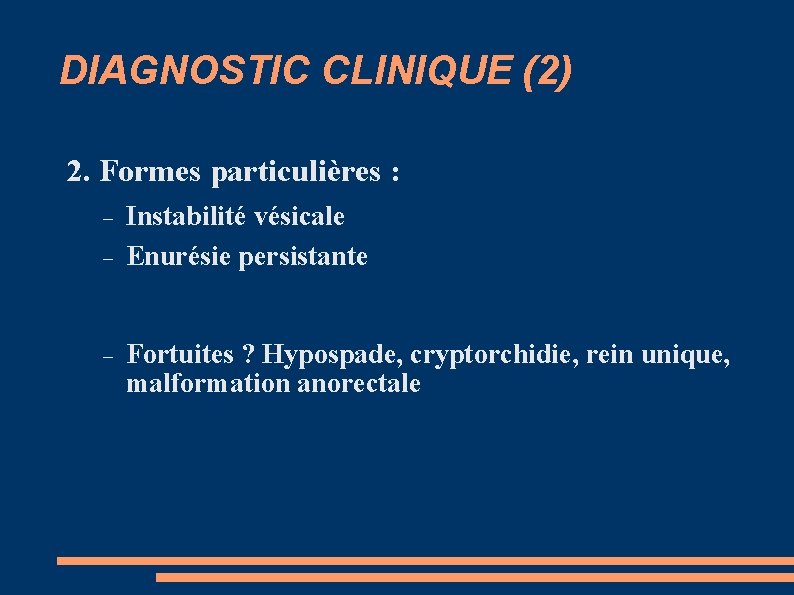 DIAGNOSTIC CLINIQUE (2)

2. Formes particulières :

– Instabilité vésicale
– Enurésie persistante

– Fortuites ? Hypospade, cryptorchidie, rein unique, malformation anorectale